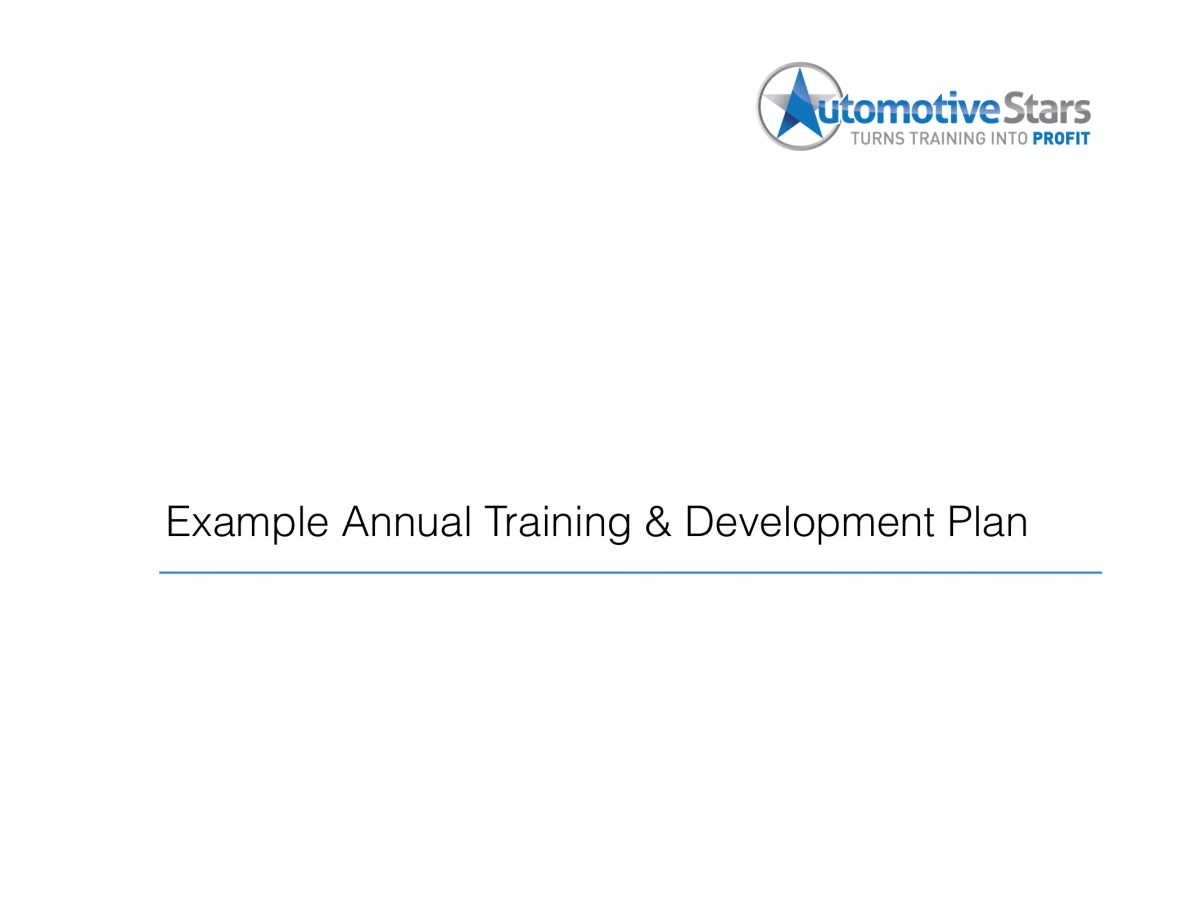 AutomotiveStars
TURNS TRAINING INTO PROFIT

Example Annual Training & Development Plan